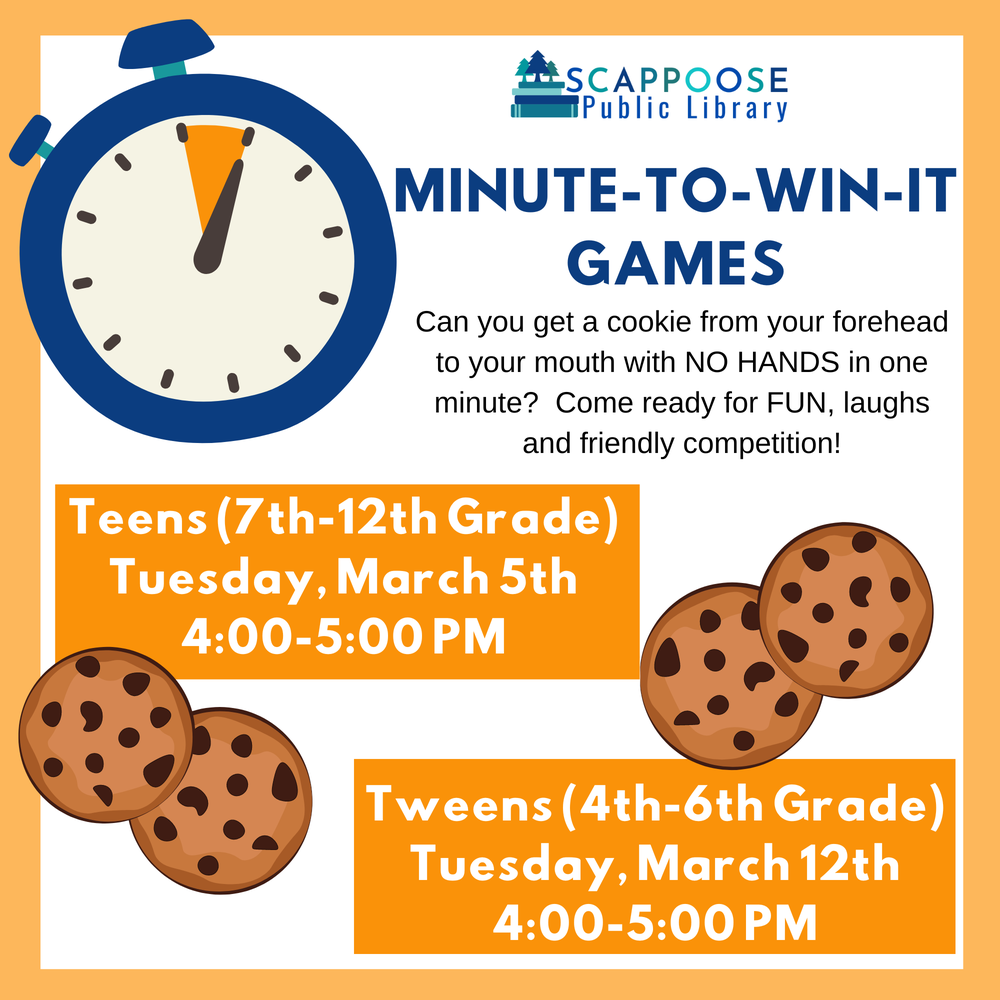 SCAPPOOSE
Public Library

MINUTE-TO-WIN-IT GAMES

Can you get a cookie from your forehead to your mouth with NO HANDS in one minute? Come ready for FUN, laughs and friendly competition!

Teens (7th-12th Grade)
Tuesday, March 5th
4:00-5:00 PM

Tweens (4th-6th Grade)
Tuesday, March 12th
4:00-5:00 PM